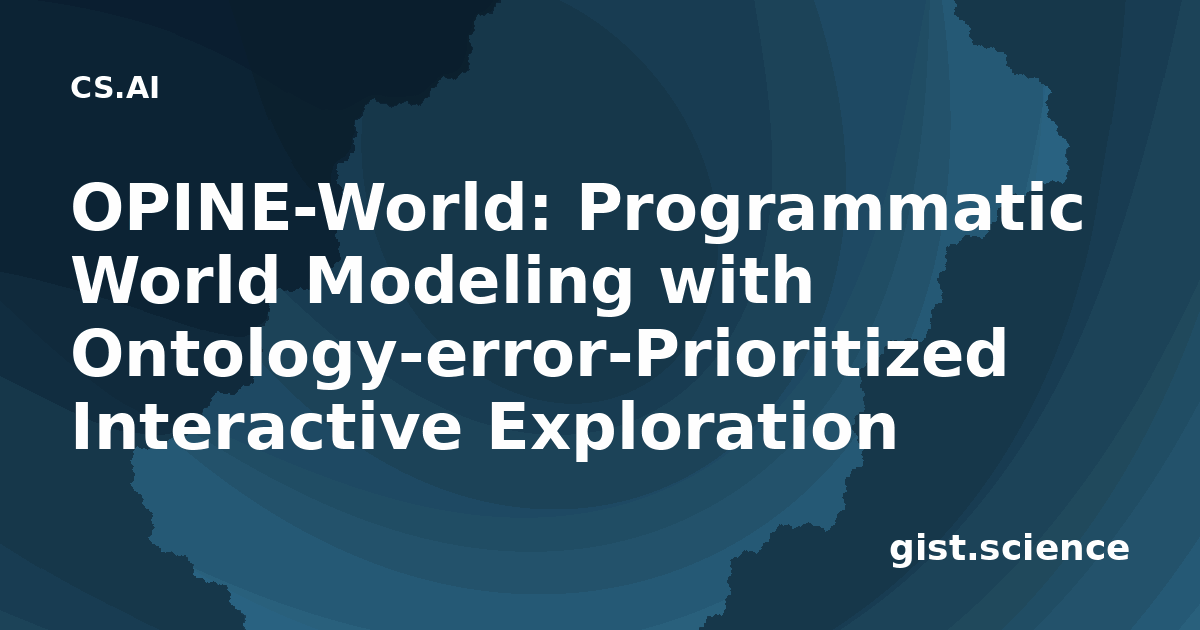 CS.AI

OPINE-World: Programmatic World Modeling with Ontology-error-Prioritized Interactive Exploration

gist.science